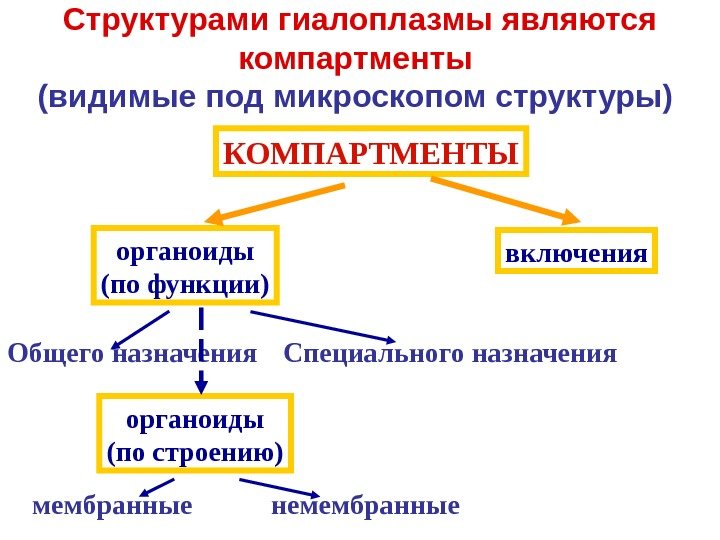 Структурами гиалоплазмы являются компартменты
(видимые под микроскопом структуры)

КОМПАРТМЕНТЫ

органоиды
(по функции)

включения

Общего назначения

Специального назначения

органоиды
(по строению)

мембранные

немембранные